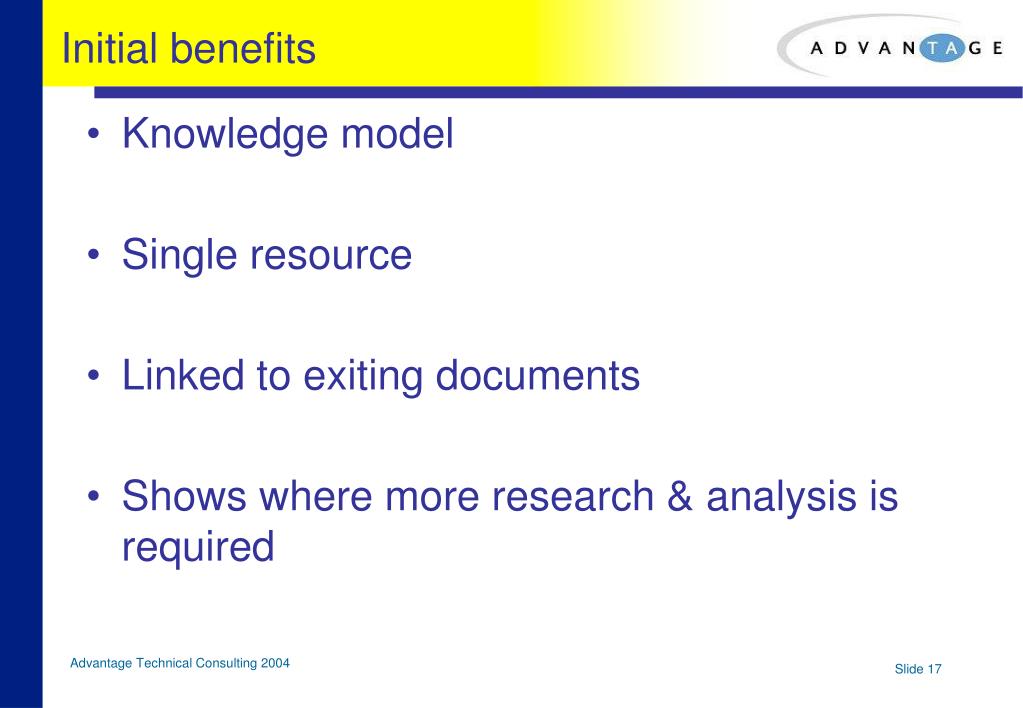 Initial benefits

ADVANTAGE

• Knowledge model

• Single resource

• Linked to exiting documents

• Shows where more research & analysis is required

Advantage Technical Consulting 2004

Slide 17